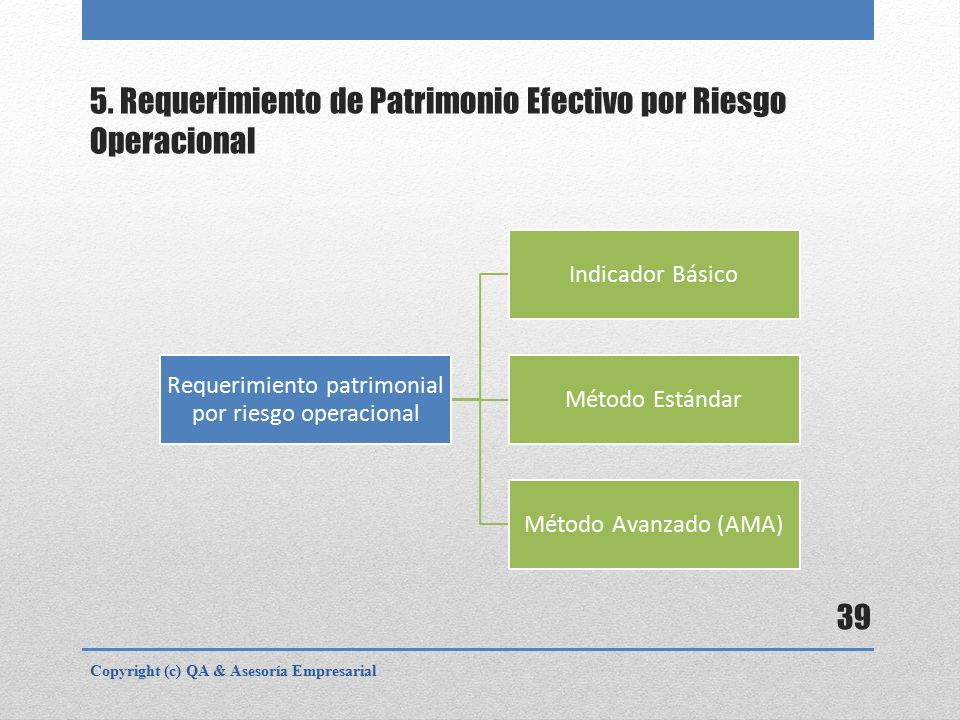 5. Requerimiento de Patrimonio Efectivo por Riesgo Operacional

Requerimiento patrimonial por riesgo operacional

Indicador Básico

Método Estándar

Método Avanzado (AMA)

39

Copyright (c) QA & Asesoría Empresarial